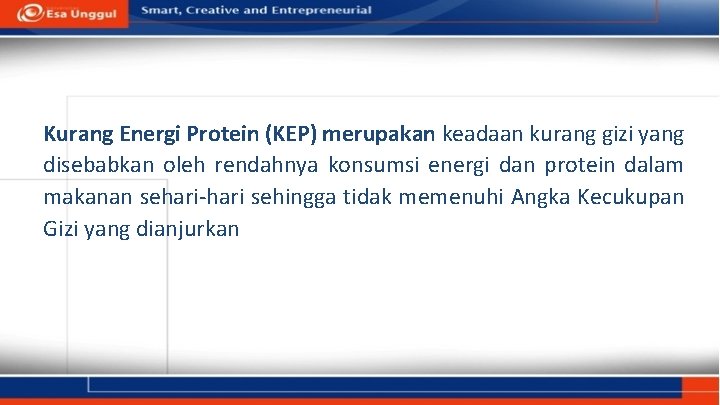 Esa Unggul

Smart, Creative and Entrepreneurial

Kurang Energi Protein (KEP) merupakan keadaan kurang gizi yang disebabkan oleh rendahnya konsumsi energi dan protein dalam makanan sehari-hari sehingga tidak memenuhi Angka Kecukupan Gizi yang dianjurkan